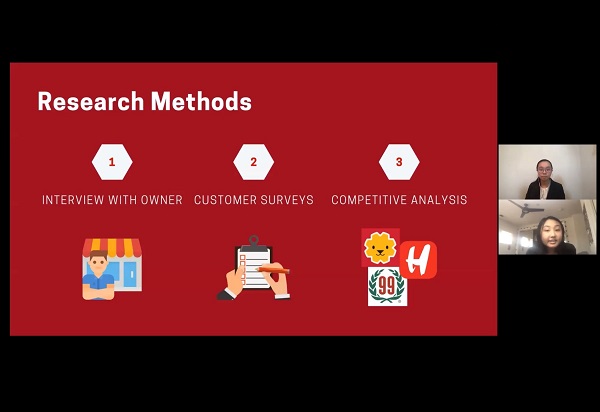 Research Methods

1
INTERVIEW WITH OWNER

2
CUSTOMER SURVEYS

3
COMPETITIVE ANALYSIS

H

99